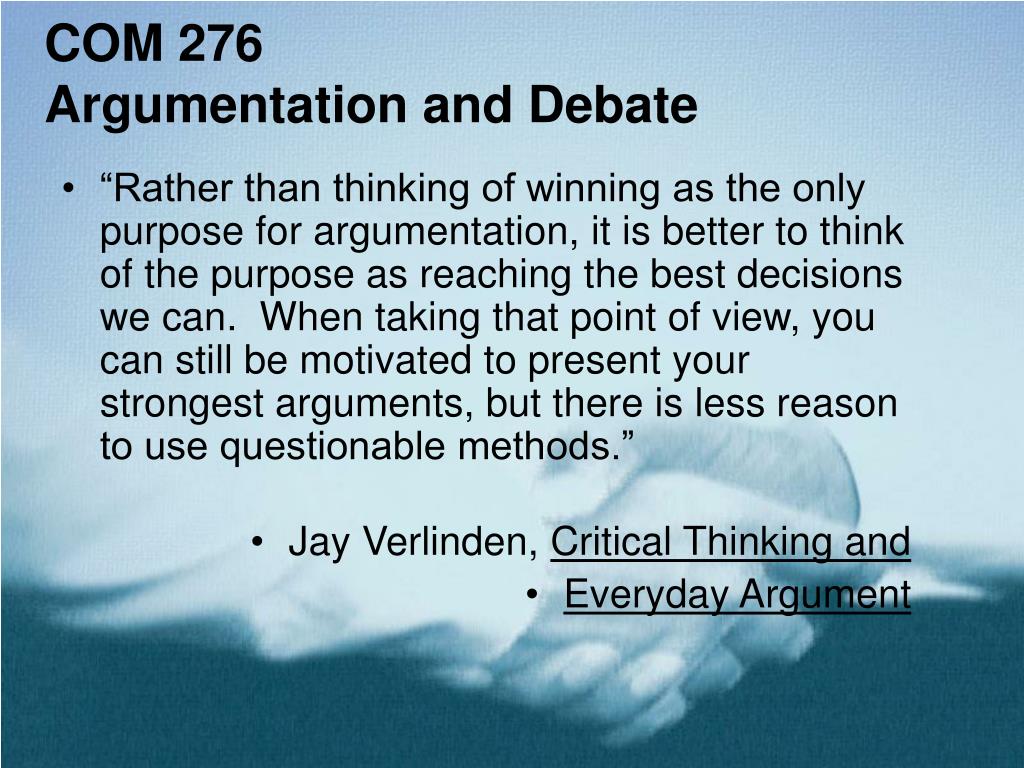 COM 276
Argumentation and Debate

• “Rather than thinking of winning as the only purpose for argumentation, it is better to think of the purpose as reaching the best decisions we can.  When taking that point of view, you can still be motivated to present your strongest arguments, but there is less reason to use questionable methods.”

• Jay Verlinden, Critical Thinking and
• Everyday Argument